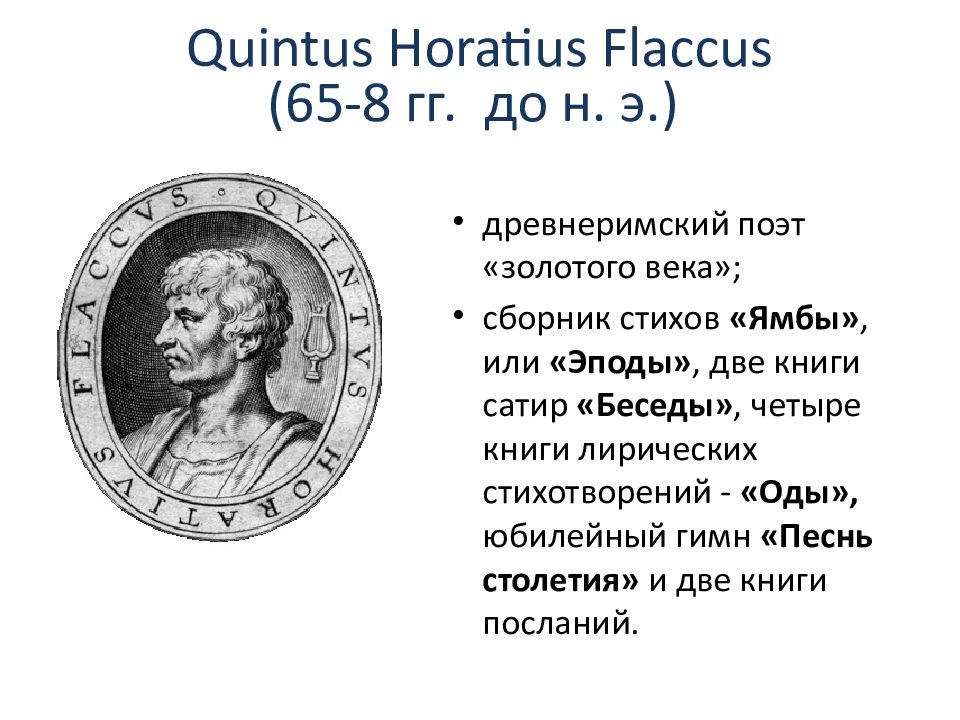 Quintus Horatius Flaccus
(65-8 гг. до н. э.)

QVINTVS HORATIVS FLACCVS

• древнеримский поэт «золотого века»;

• сборник стихов «Ямбы», или «Эподы», две книги сатир «Беседы», четыре книги лирических стихотворений - «Оды», юбилейный гимн «Песнь столетия» и две книги посланий.